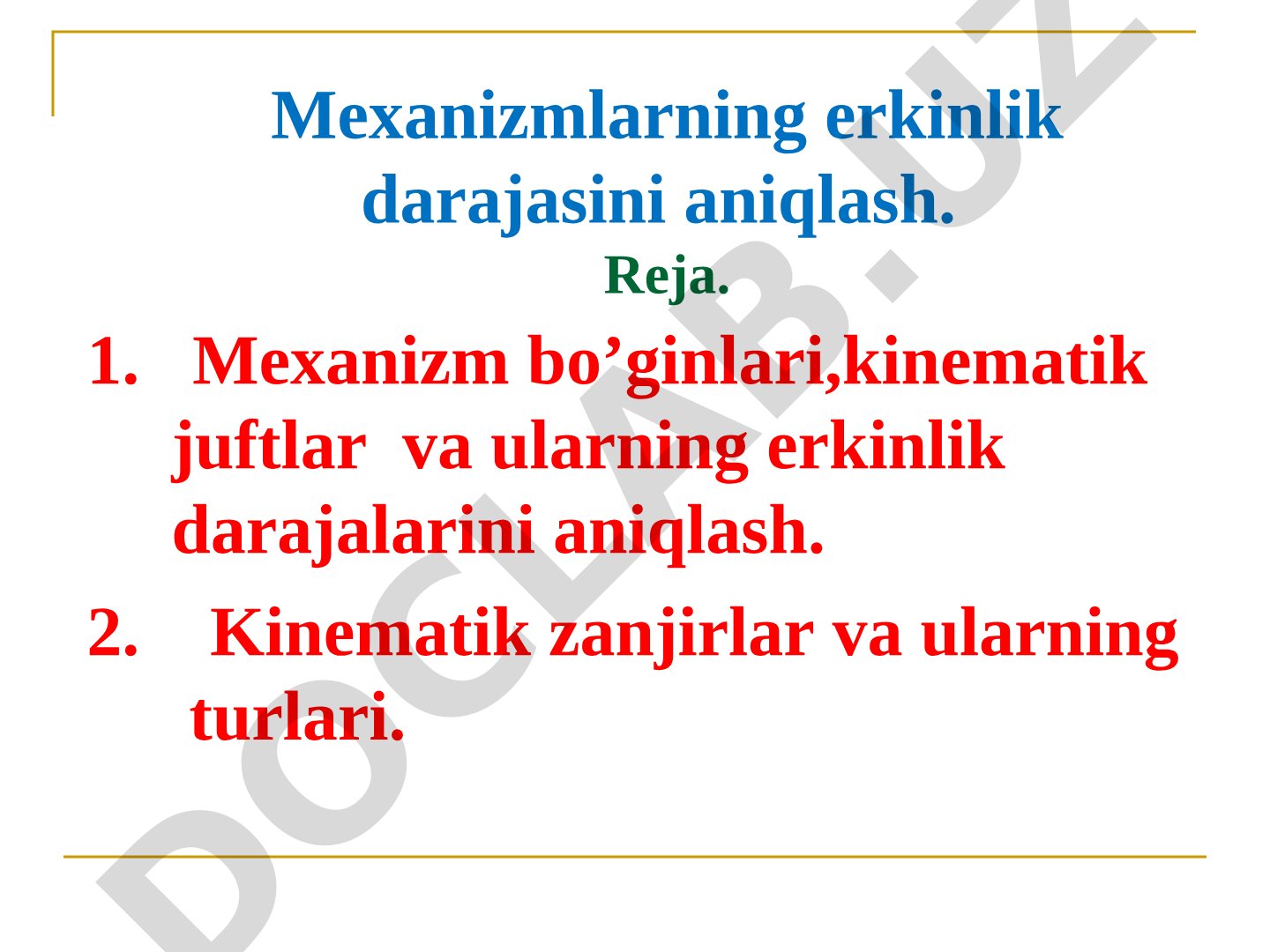 Mexanizmlarning erkinlik darajasini aniqlash.

Reja.

1. Mexanizm bo’ginlari,kinematik juftlar va ularning erkinlik darajalarini aniqlash.

2. Kinematik zanjirlar va ularning turlari.

DOCLAB.UZ